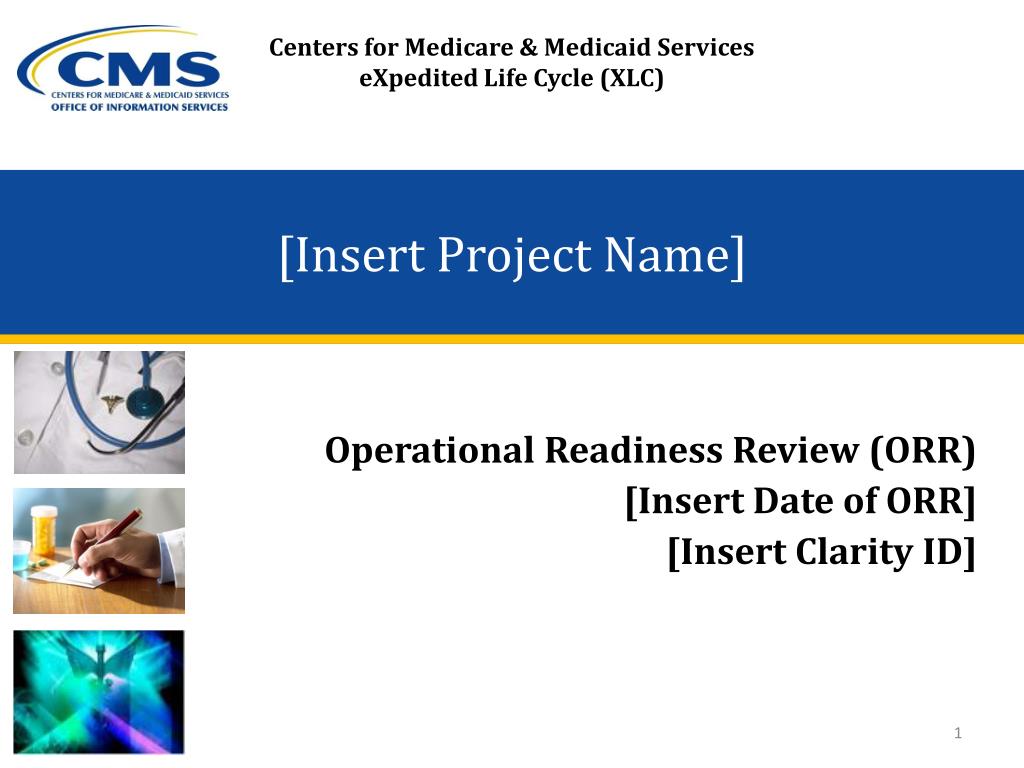 CMS
CENTERS FOR MEDICARE & MEDICAID SERVICES
OFFICE OF INFORMATION SERVICES

Centers for Medicare & Medicaid Services
eXpedited Life Cycle (XLC)

[Insert Project Name]

Operational Readiness Review (ORR)
[Insert Date of ORR]
[Insert Clarity ID]

1